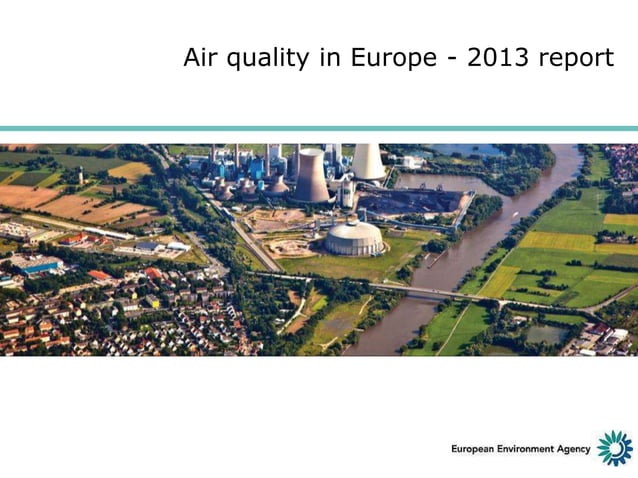 Air quality in Europe - 2013 report

European Environment Agency